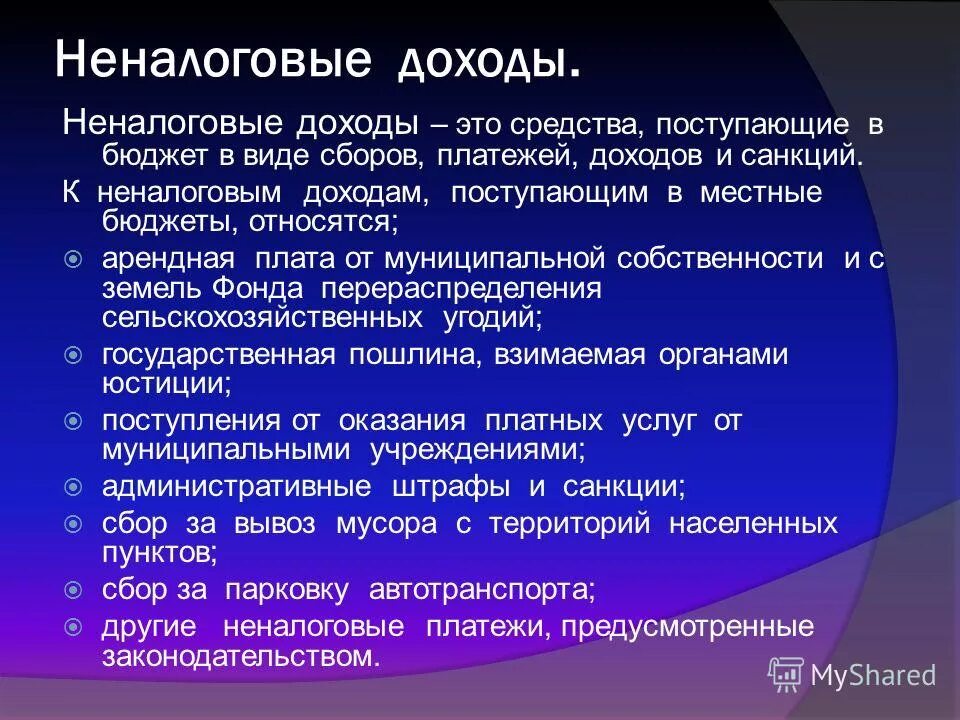 Неналоговые доходы.

Неналоговые доходы – это средства, поступающие в бюджет в виде сборов, платежей, доходов и санкций.

К неналоговым доходам, поступающим в местные бюджеты, относятся;

арендная плата от муниципальной собственности и с земель Фонда перераспределения сельскохозяйственных угодий;

государственная пошлина, взимаемая органами юстиции;

поступления от оказания платных услуг от муниципальными учреждениями;

административные штрафы и санкции;

сбор за вывоз мусора с территорий населенных пунктов;

сбор за парковку автотранспорта;

другие неналоговые платежи, предусмотренные законодательством.

MyShared